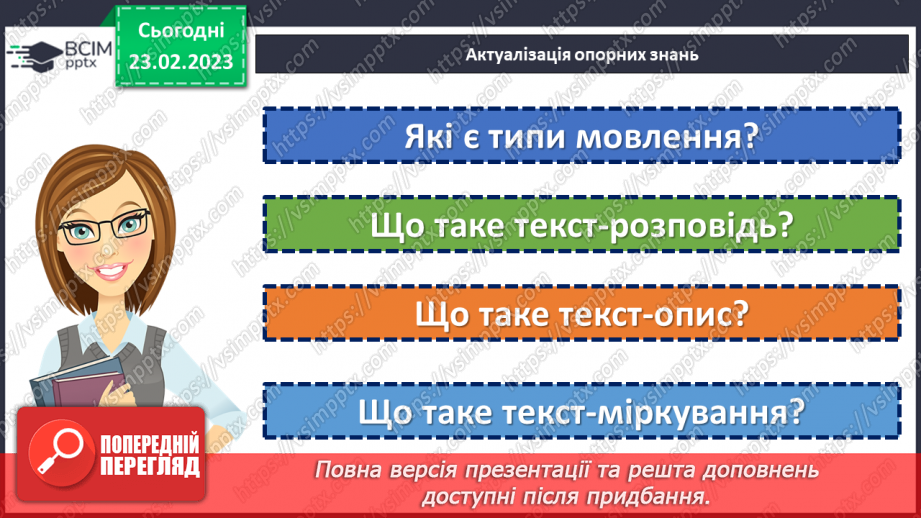 ВСІМ pptx

Сьогодні 23.02.2023

Актуалізація опорних знань

Які є типи мовлення?

Що таке текст-розповідь?

Що таке текст-опис?

Що таке текст-міркування?

ПОПЕРЕДНІЙ ПЕРЕГЛЯД

Повна версія презентації та решта доповнень доступні після придбання.

https://vsimpptx.com